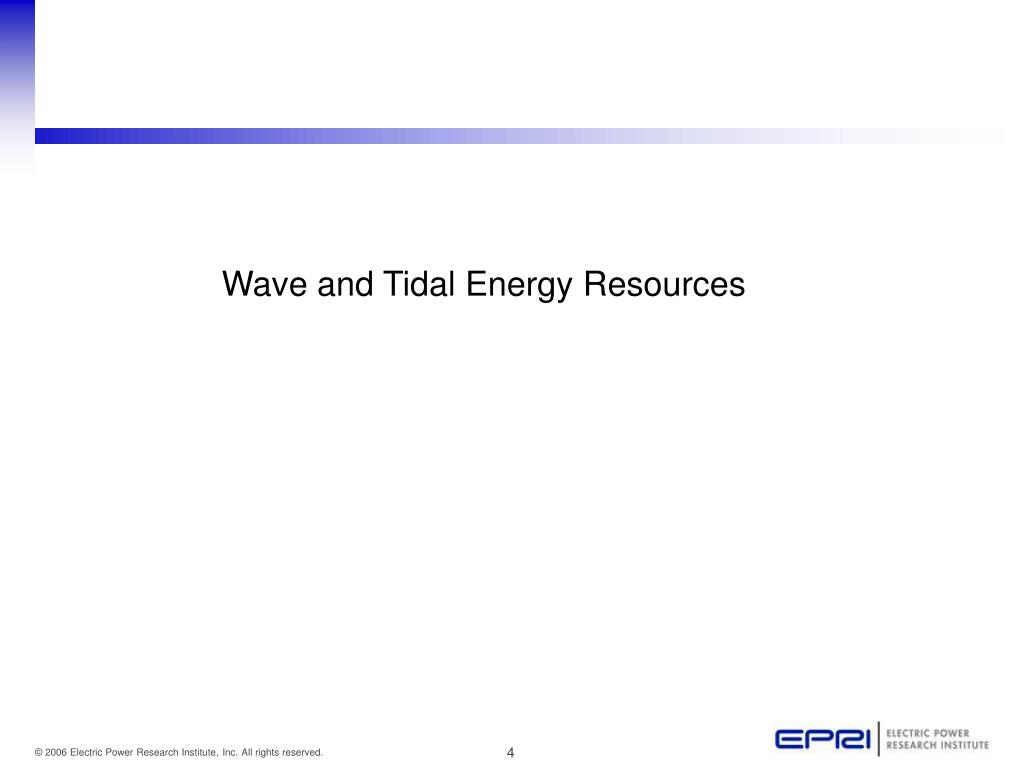 Wave and Tidal Energy Resources

© 2006 Electric Power Research Institute, Inc. All rights reserved.

4

EPRI ELECTRIC POWER RESEARCH INSTITUTE